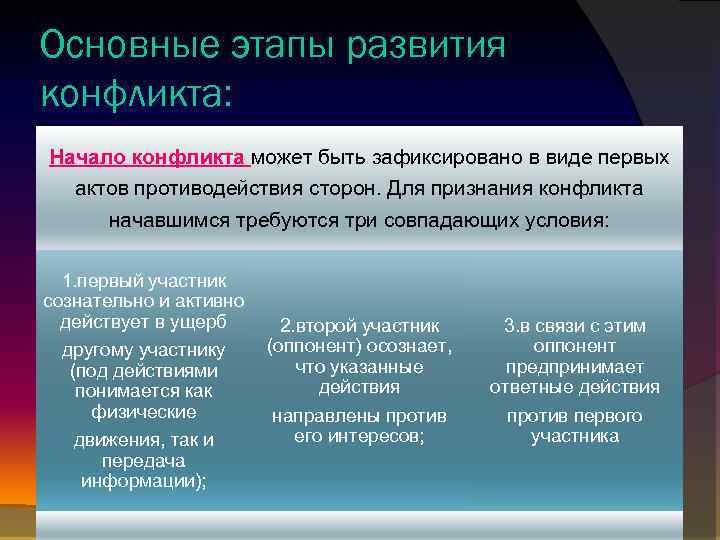 Основные этапы развития конфликта:

Начало конфликта может быть зафиксировано в виде первых актов противодействия сторон. Для признания конфликта начавшимся требуются три совпадающих условия:

1.первый участник сознательно и активно действует в ущерб

другому участнику (под действиями понимается как физические

движения, так и передача информации);

2.второй участник (оппонент) осознает, что указанные действия

направлены против его интересов;

3.в связи с этим оппонент предпринимает ответные действия

против первого участника